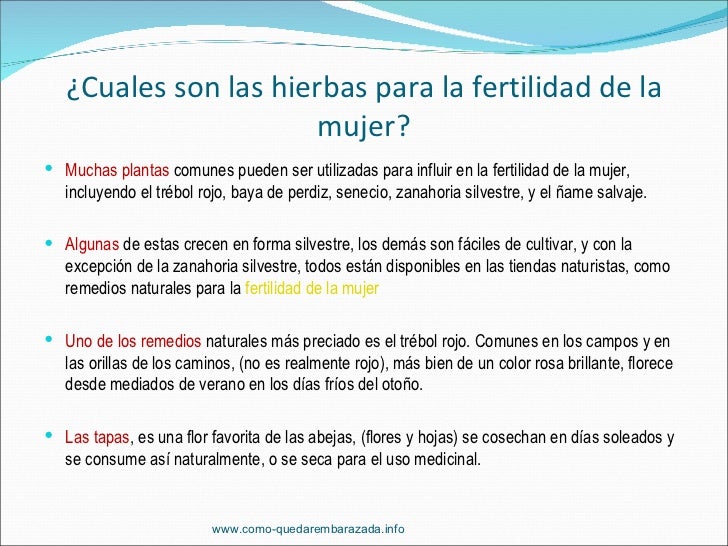 ¿Cuales son las hierbas para la fertilidad de la mujer?

• Muchas plantas comunes pueden ser utilizadas para influir en la fertilidad de la mujer, incluyendo el trébol rojo, baya de perdiz, senecio, zanahoria silvestre, y el ñame salvaje.

• Algunas de estas crecen en forma silvestre, los demás son fáciles de cultivar, y con la excepción de la zanahoria silvestre, todos están disponibles en las tiendas naturistas, como remedios naturales para la fertilidad de la mujer

• Uno de los remedios naturales más preciado es el trébol rojo. Comunes en los campos y en las orillas de los caminos, (no es realmente rojo), más bien de un color rosa brillante, florece desde mediados de verano en los días fríos del otoño.

• Las tapas, es una flor favorita de las abejas, (flores y hojas) se cosechan en días soleados y se consume así naturalmente, o se seca para el uso medicinal.

www.como-quedarembarazada.info